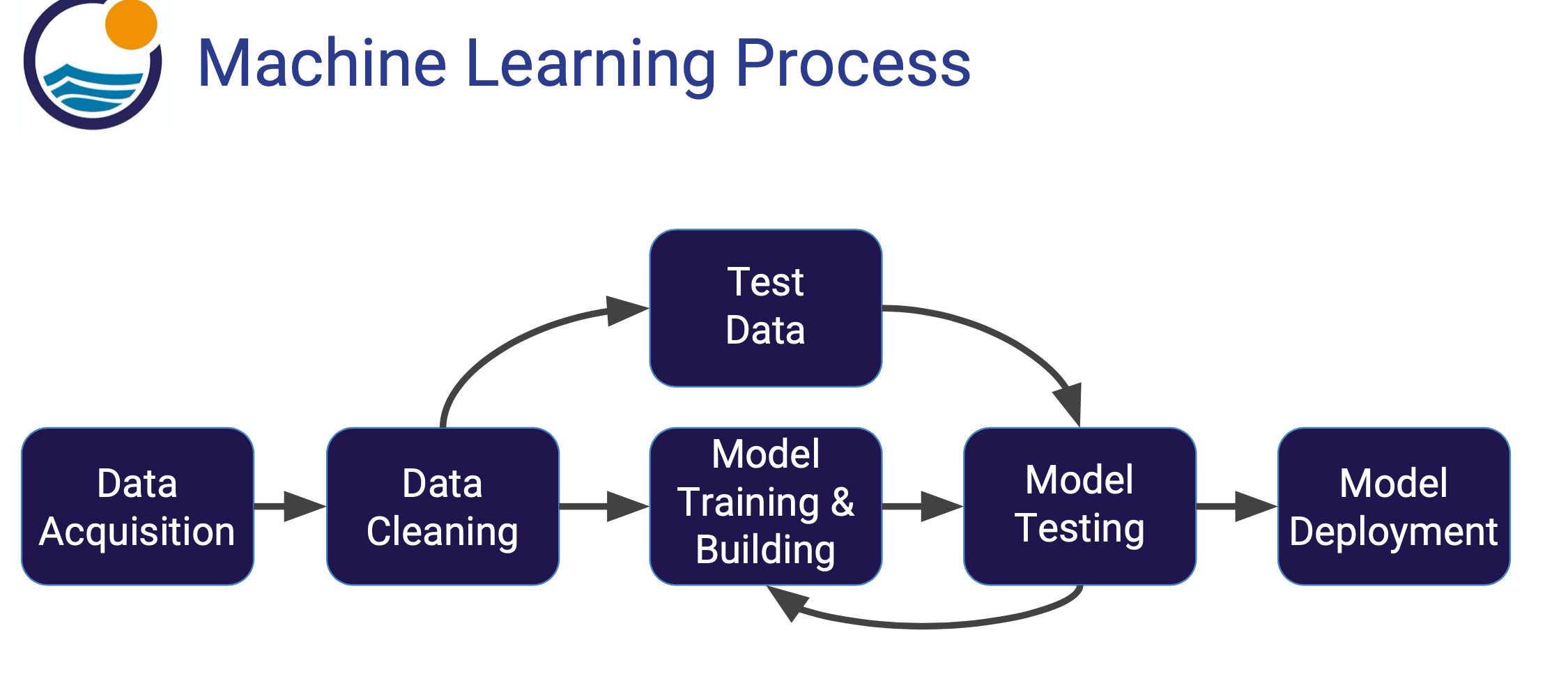 Machine Learning Process

Test Data

Data Acquisition

Data Cleaning

Model Training & Building

Model Testing

Model Deployment